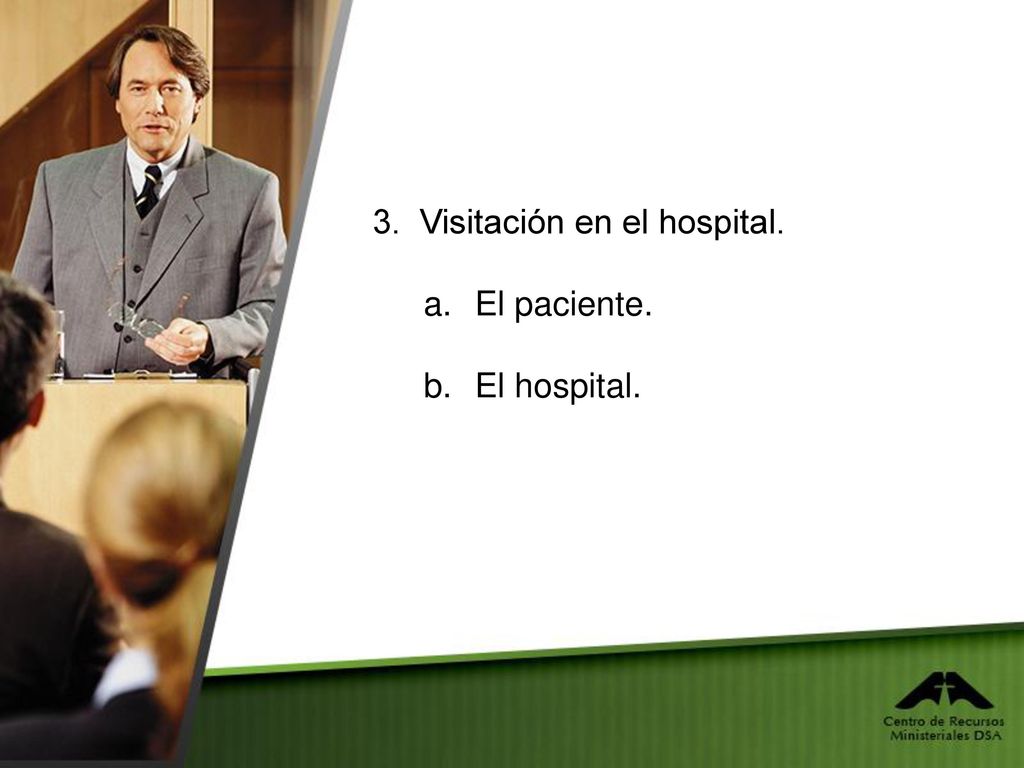 3. Visitación en el hospital.

a. El paciente.

b. El hospital.

Centro de Recursos Ministeriales DSA